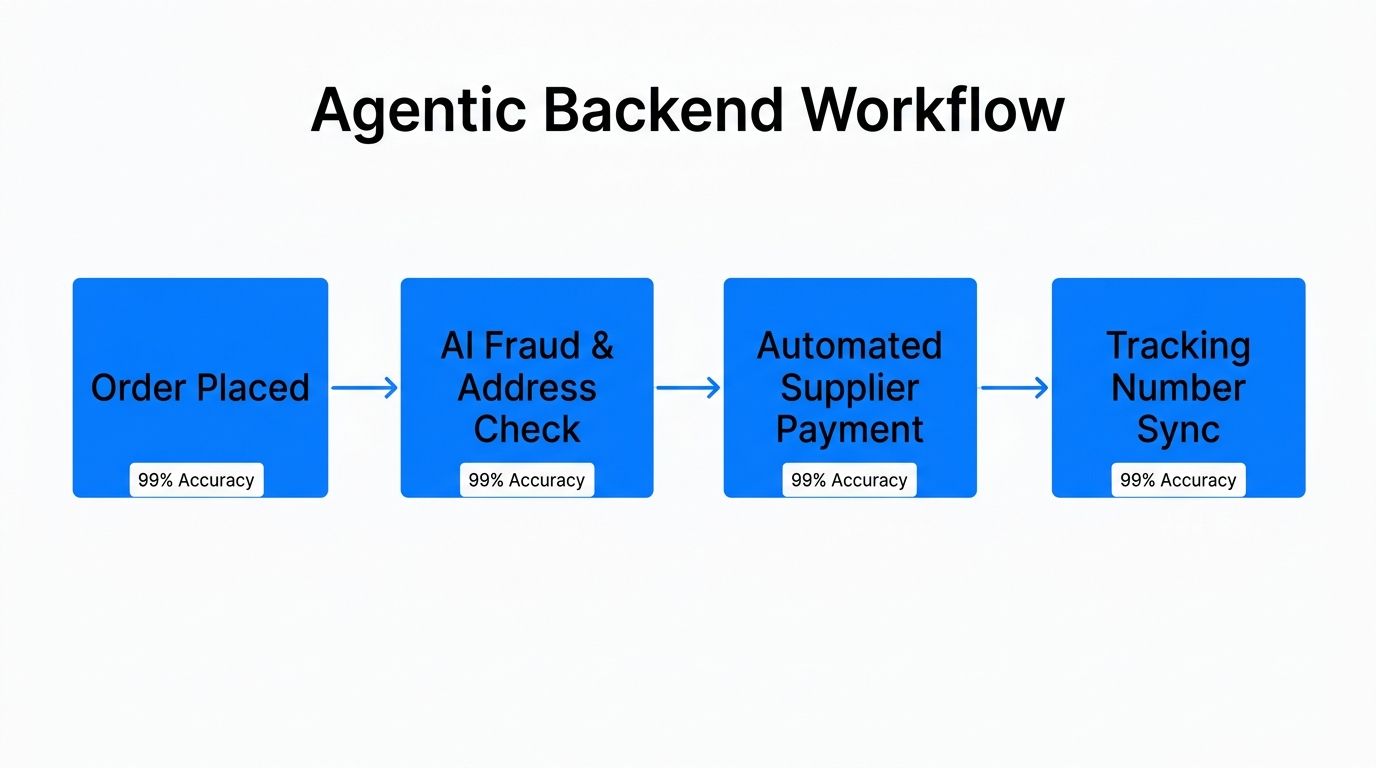 Agentic Backend Workflow

Order Placed

99% Accuracy

AI Fraud & Address Check

99% Accuracy

Automated Supplier Payment

99% Accuracy

Tracking Number Sync

99% Accuracy